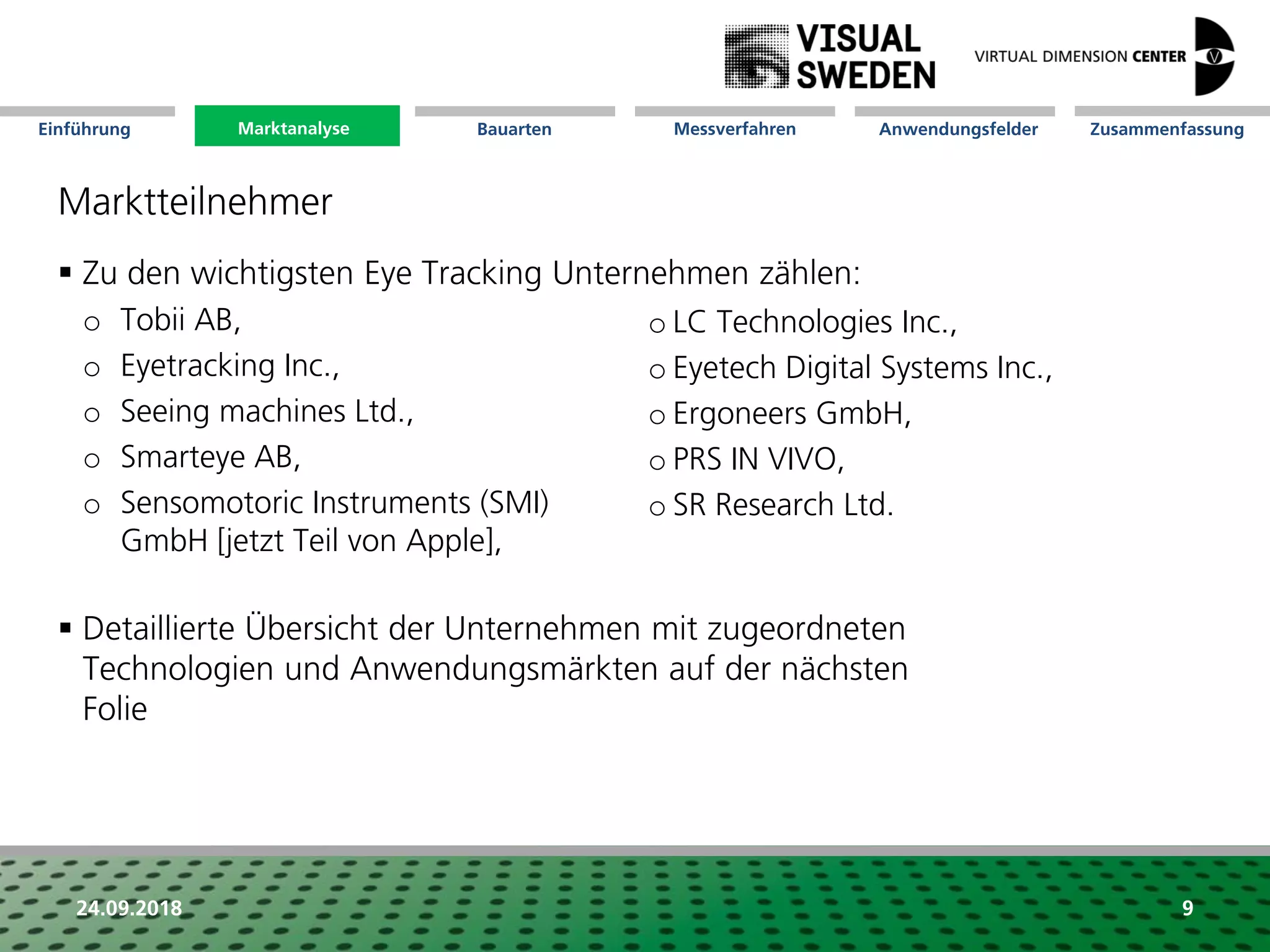 VISUAL SWEDEN

VIRTUAL DIMENSION CENTER

Einführung

Marktanalyse

Bauarten

Messverfahren

Anwendungsfelder

Zusammenfassung

Marktteilnehmer

▪ Zu den wichtigsten Eye Tracking Unternehmen zählen:

o Tobii AB,
o Eyetracking Inc.,
o Seeing machines Ltd.,
o Smarteye AB,
o Sensomotoric Instruments (SMI) GmbH [jetzt Teil von Apple],

o LC Technologies Inc.,
o Eyetech Digital Systems Inc.,
o Ergoneers GmbH,
o PRS IN VIVO,
o SR Research Ltd.

▪ Detaillierte Übersicht der Unternehmen mit zugeordneten Technologien und Anwendungsmärkten auf der nächsten Folie

24.09.2018

9